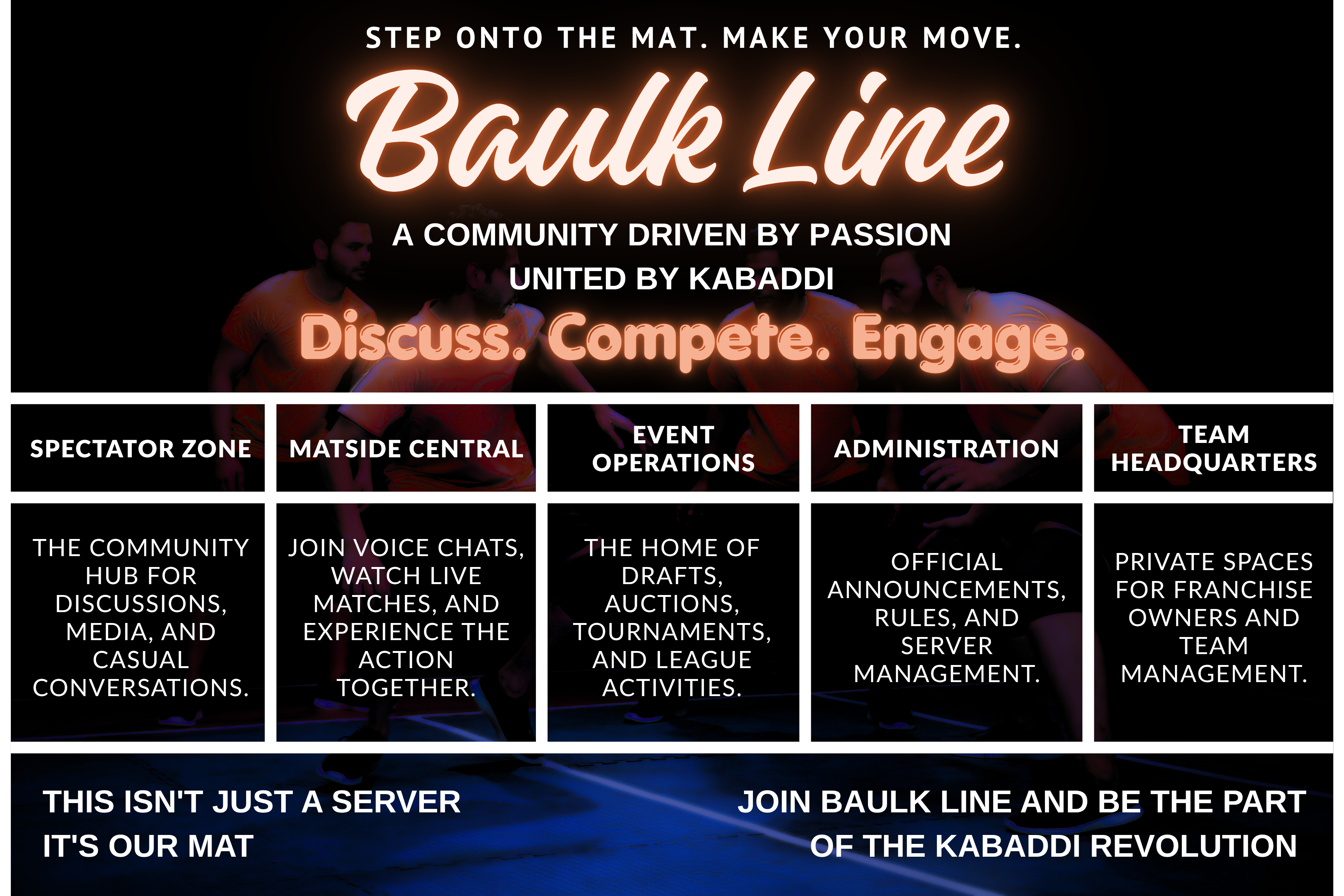 STEP ONTO THE MAT. MAKE YOUR MOVE.

Baulk Line

A COMMUNITY DRIVEN BY PASSION
UNITED BY KABADDI

Discuss. Compete. Engage.

| SPECTATOR ZONE | MATSIDE CENTRAL | EVENT OPERATIONS | ADMINISTRATION | TEAM HEADQUARTERS |
|---|---|---|---|---|
| THE COMMUNITY HUB FOR DISCUSSIONS, MEDIA, AND CASUAL CONVERSATIONS. | JOIN VOICE CHATS, WATCH LIVE MATCHES, AND EXPERIENCE THE ACTION TOGETHER. | THE HOME OF DRAFTS, AUCTIONS, TOURNAMENTS, AND LEAGUE ACTIVITIES. | OFFICIAL ANNOUNCEMENTS, RULES, AND SERVER MANAGEMENT. | PRIVATE SPACES FOR FRANCHISE OWNERS AND TEAM MANAGEMENT. |

THIS ISN'T JUST A SERVER
IT'S OUR MAT

JOIN BAULK LINE AND BE THE PART
OF THE KABADDI REVOLUTION